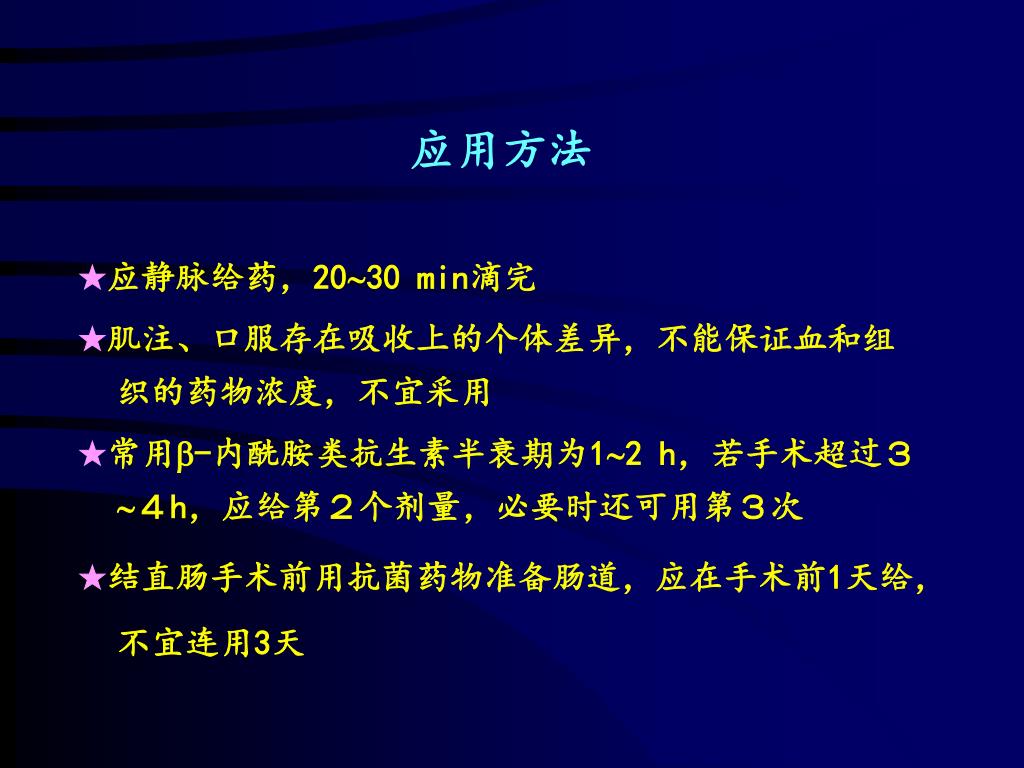 应用方法

★应静脉给药，20~30 min滴完

★肌注、口服存在吸收上的个体差异，不能保证血和组织的药物浓度，不宜采用

★常用β-内酰胺类抗生素半衰期为1~2 h，若手术超过３～４h，应给第２个剂量，必要时还可用第３次

★结直肠手术前用抗菌药物准备肠道，应在手术前1天给，不宜连用3天